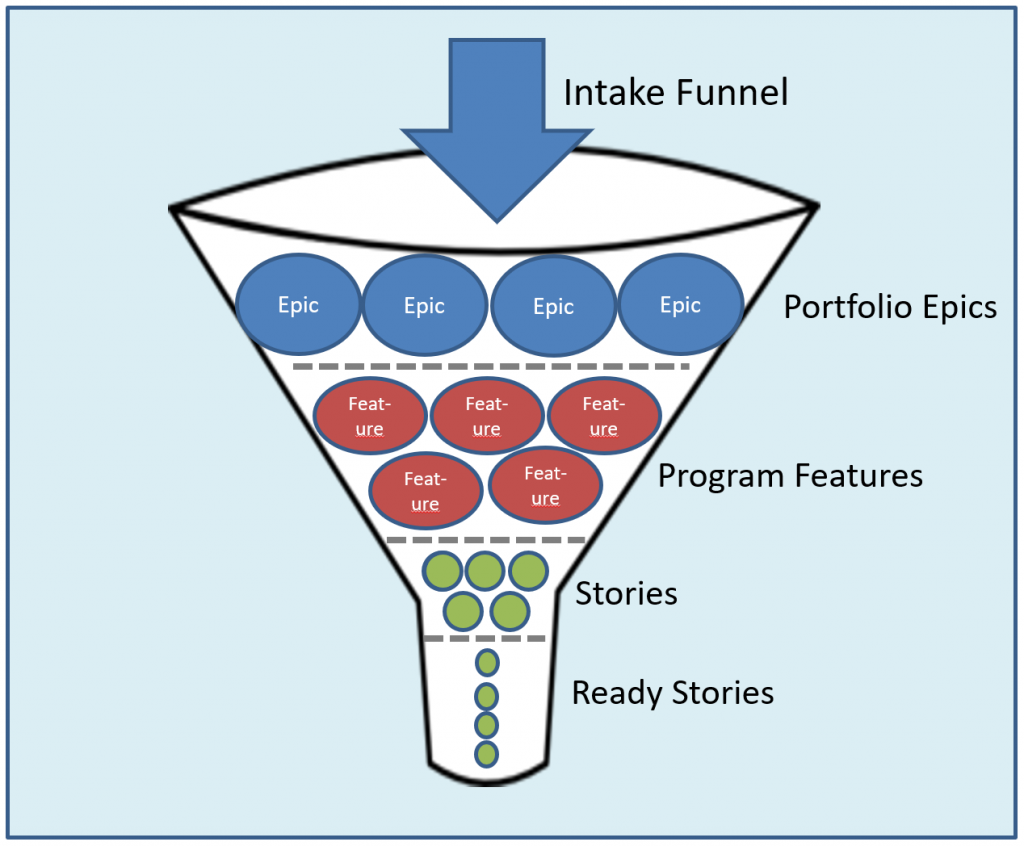 Intake Funnel

Epic Epic Epic Epic

Portfolio Epics

Feat-ure Feat-ure Feat-ure

Feat-ure Feat-ure

Program Features

Stories

Ready Stories